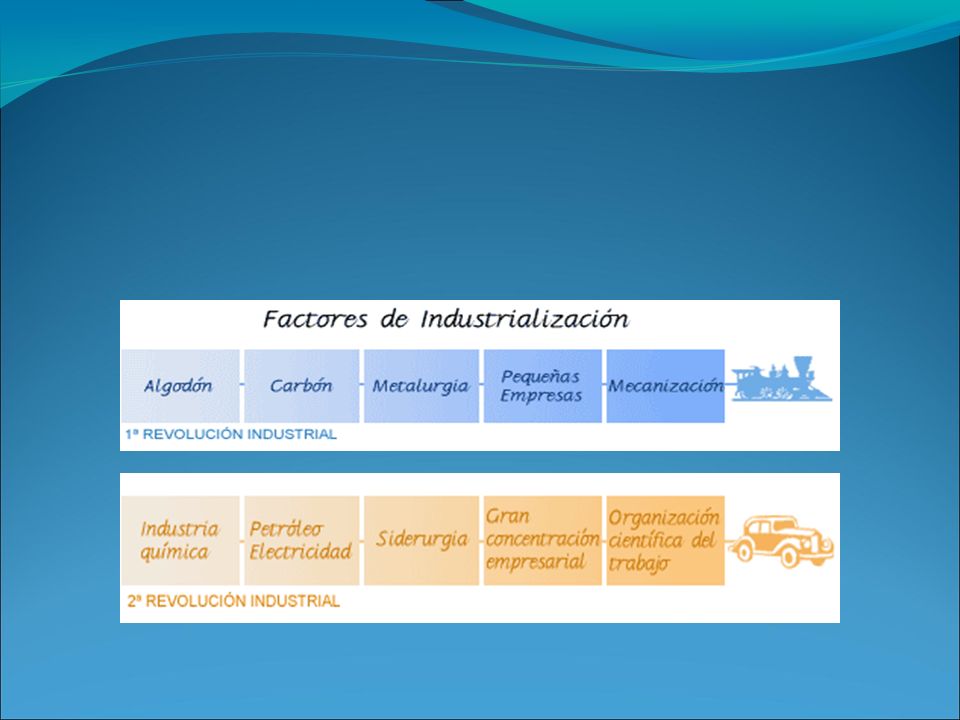 Factores de Industrialización

Algodón

Carbón

Metalurgia

Pequeñas Empresas

Mecanización

1ª REVOLUCIÓN INDUSTRIAL

Industria química

Petróleo Electricidad

Siderurgia

Gran concentración empresarial

Organización científica del trabajo

2ª REVOLUCIÓN INDUSTRIAL